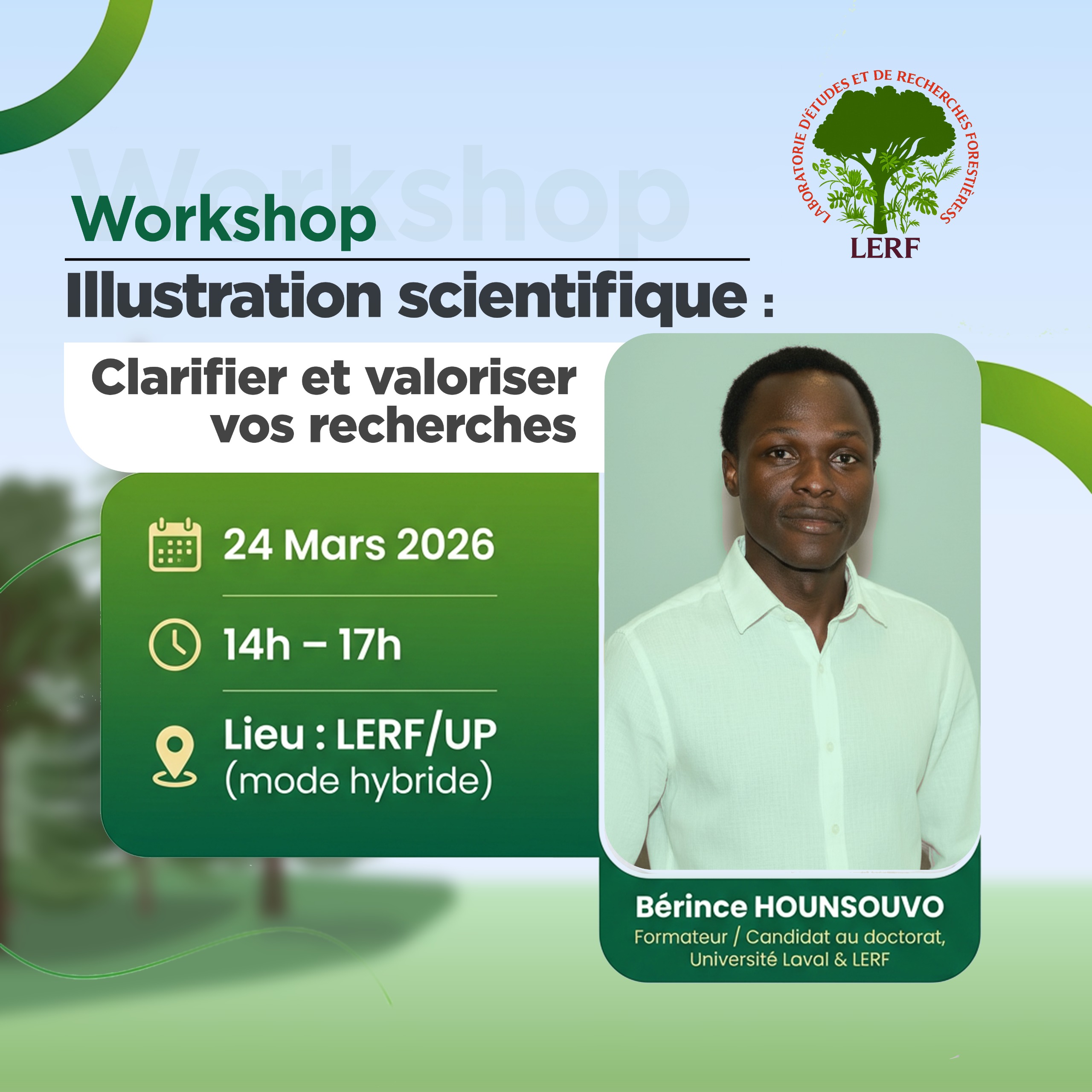 LABORATORIE D'ÉTUDES ET DE RECHERCHES FORESTIÈRESS
LERF

Workshop

Workshop

Illustration scientifique :

Clarifier et valoriser vos recherches

24 Mars 2026

14h – 17h

Lieu : LERF/UP
(mode hybride)

Bérince HOUNSOUVO
Formateur / Candidat au doctorat, Université Laval & LERF